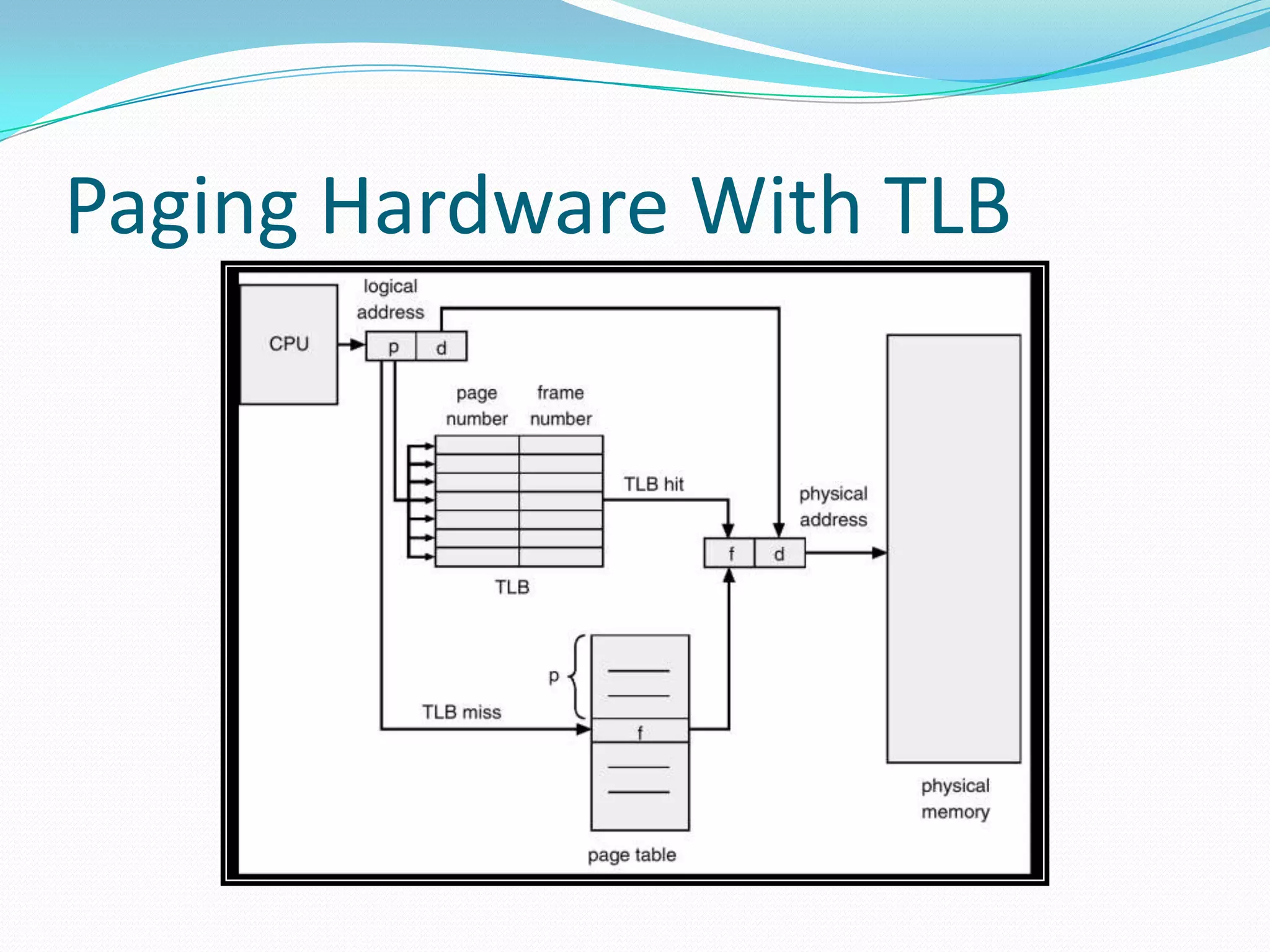 Paging Hardware With TLB

CPU

logical address

p d

page number

frame number

TLB hit

physical address

f d

TLB

p

TLB miss

f

page table

physical memory